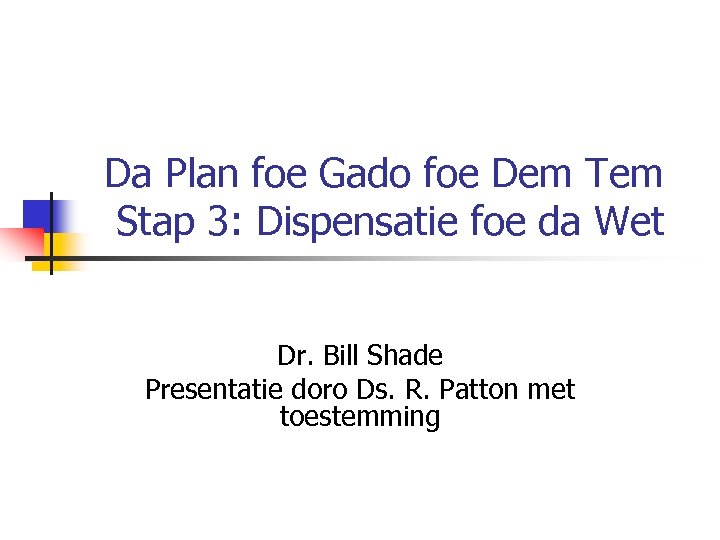 Da Plan foe Gado foe Dem Tem
Stap 3: Dispensatie foe da Wet

Dr. Bill Shade
Presentatie doro Ds. R. Patton met toestemming